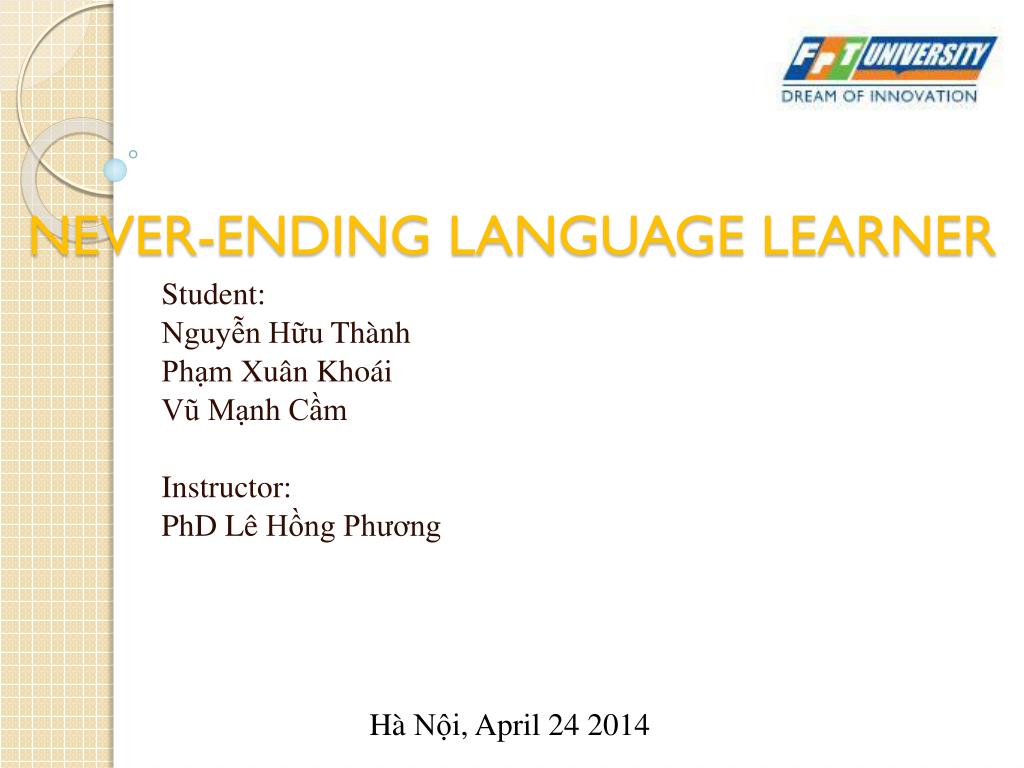 FPT UNIVERSITY
DREAM OF INNOVATION

NEVER-ENDING LANGUAGE LEARNER

Student:
Nguyễn Hữu Thành
Phạm Xuân Khoái
Vũ Mạnh Cầm

Instructor:
PhD Lê Hồng Phương

Hà Nội, April 24 2014